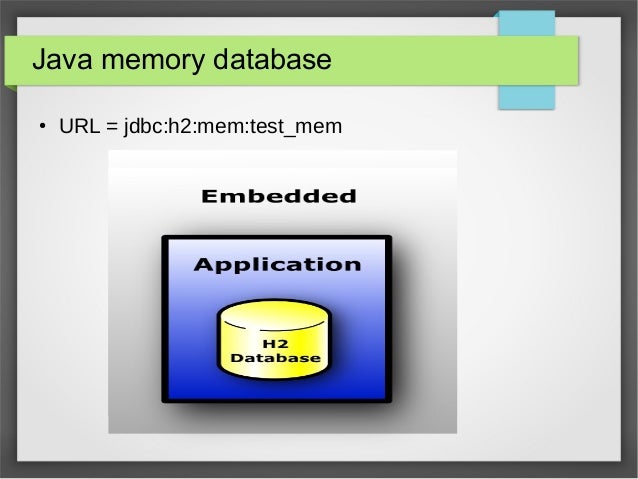 Java memory database

• URL = jdbc:h2:mem:test_mem

Embedded

Application

H2
Database